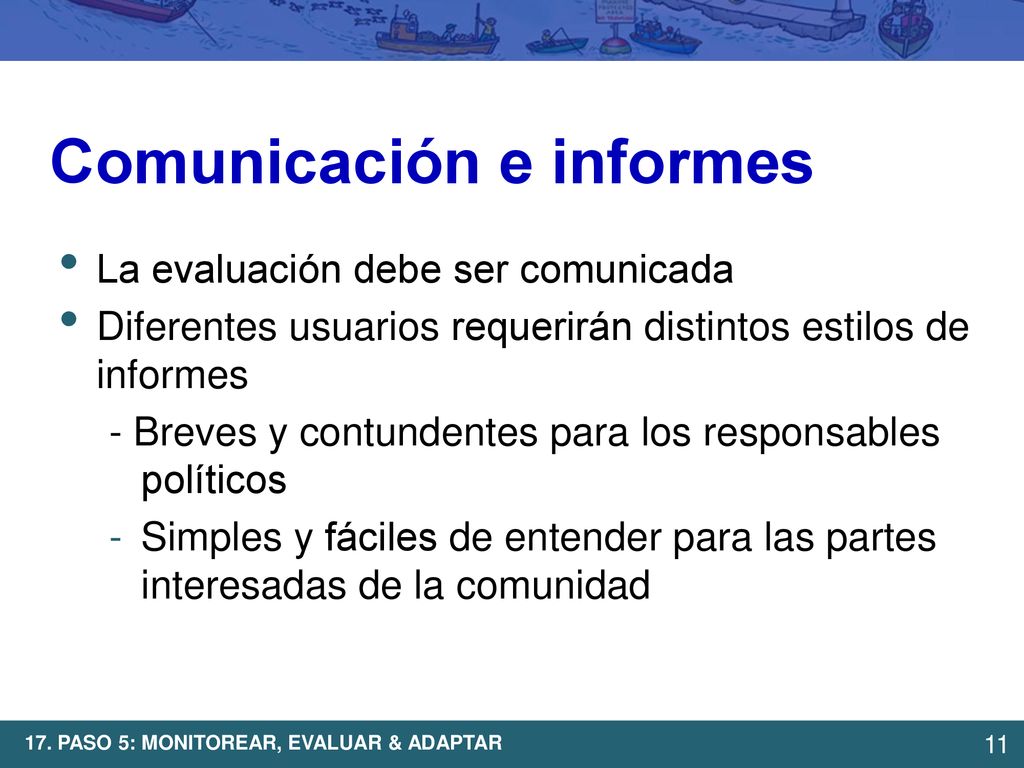 Comunicación e informes

• La evaluación debe ser comunicada
• Diferentes usuarios requerirán distintos estilos de informes
- Breves y contundentes para los responsables políticos
- Simples y fáciles de entender para las partes interesadas de la comunidad

17. PASO 5: MONITOREAR, EVALUAR & ADAPTAR

11